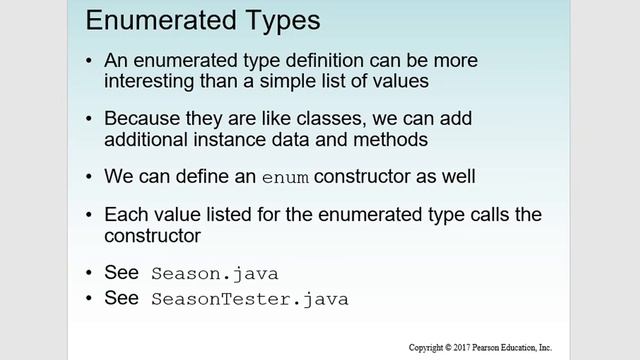 Enumerated Types

• An enumerated type definition can be more interesting than a simple list of values

• Because they are like classes, we can add additional instance data and methods

• We can define an enum constructor as well

• Each value listed for the enumerated type calls the constructor

• See Season.java
• See SeasonTester.java

Copyright © 2017 Pearson Education, Inc.